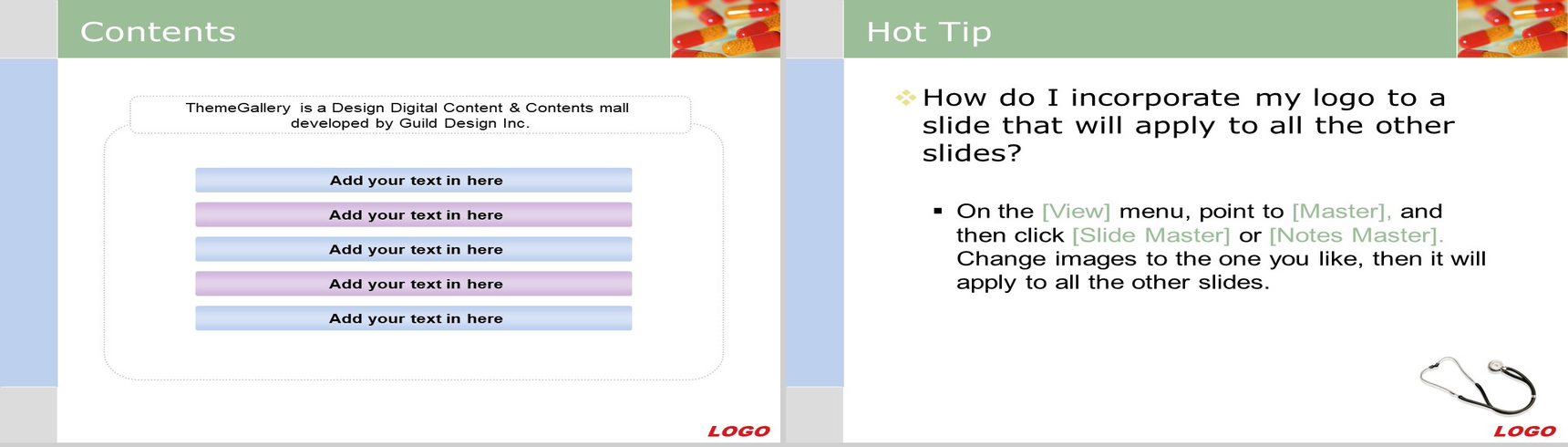 Contents

ThemeGallery is a Design Digital Content & Contents mall developed by Guild Design Inc.

Add your text in here

Add your text in here

Add your text in here

Add your text in here

Add your text in here

LOGO

Hot Tip

How do I incorporate my logo to a slide that will apply to all the other slides?

On the [View] menu, point to [Master], and then click [Slide Master] or [Notes Master]. Change images to the one you like, then it will apply to all the other slides.

LOGO